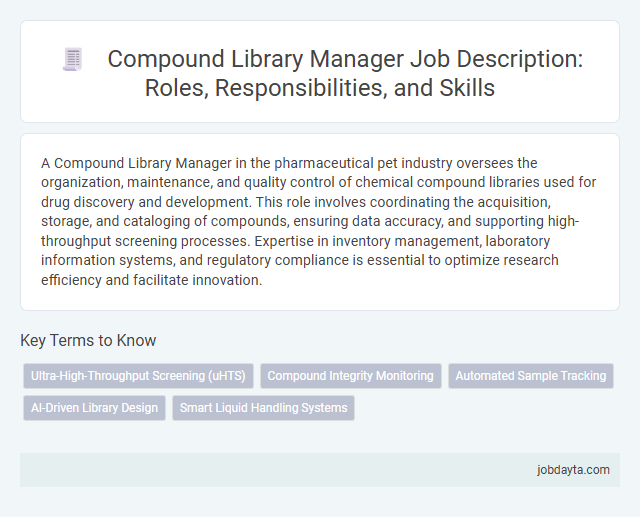 Compound Library Manager Job Description: Roles, Responsibilities, and Skills

A Compound Library Manager in the pharmaceutical pet industry oversees the organization, maintenance, and quality control of chemical compound libraries used for drug discovery and development. This role involves coordinating the acquisition, storage, and cataloging of compounds, ensuring data accuracy, and supporting high-throughput screening processes. Expertise in inventory management, laboratory information systems, and regulatory compliance is essential to optimize research efficiency and facilitate innovation.

Key Terms to Know

Ultra-High-Throughput Screening (uHTS)
Compound Integrity Monitoring
Automated Sample Tracking
AI-Driven Library Design
Smart Liquid Handling Systems

jobdayta.com